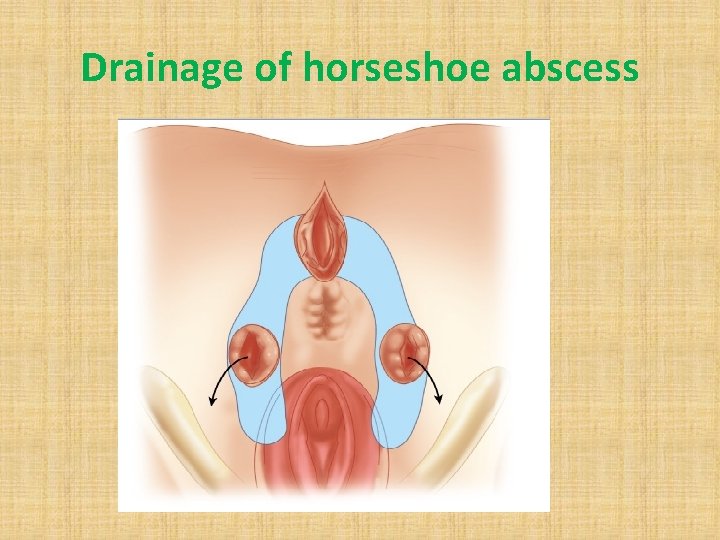 Drainage of horseshoe abscess